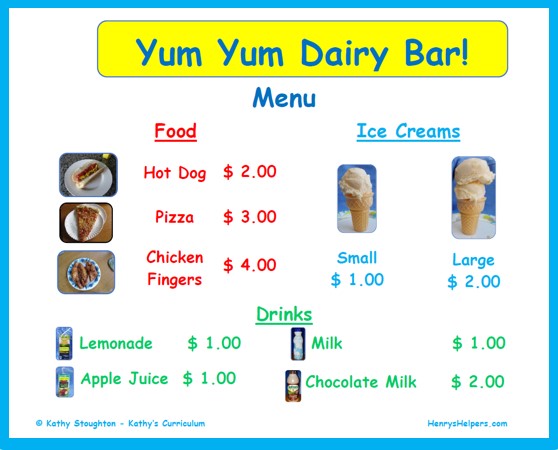 Yum Yum Dairy Bar!

Menu

Food

Hot Dog $ 2.00

Pizza $ 3.00

Chicken Fingers $ 4.00

Ice Creams

Small $ 1.00

Large $ 2.00

Drinks

Lemonade $ 1.00

Apple Juice $ 1.00

Milk $ 1.00

Chocolate Milk $ 2.00

© Kathy Stoughton - Kathy's Curriculum

HenrysHelpers.com